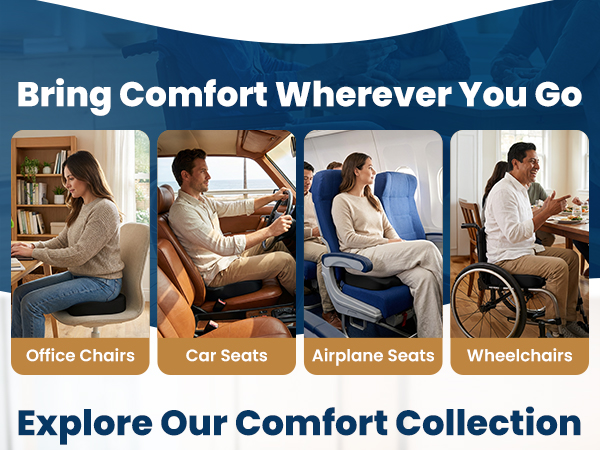 Bring Comfort Wherever You Go

Office Chairs

Car Seats

Airplane Seats

Wheelchairs

Explore Our Comfort Collection